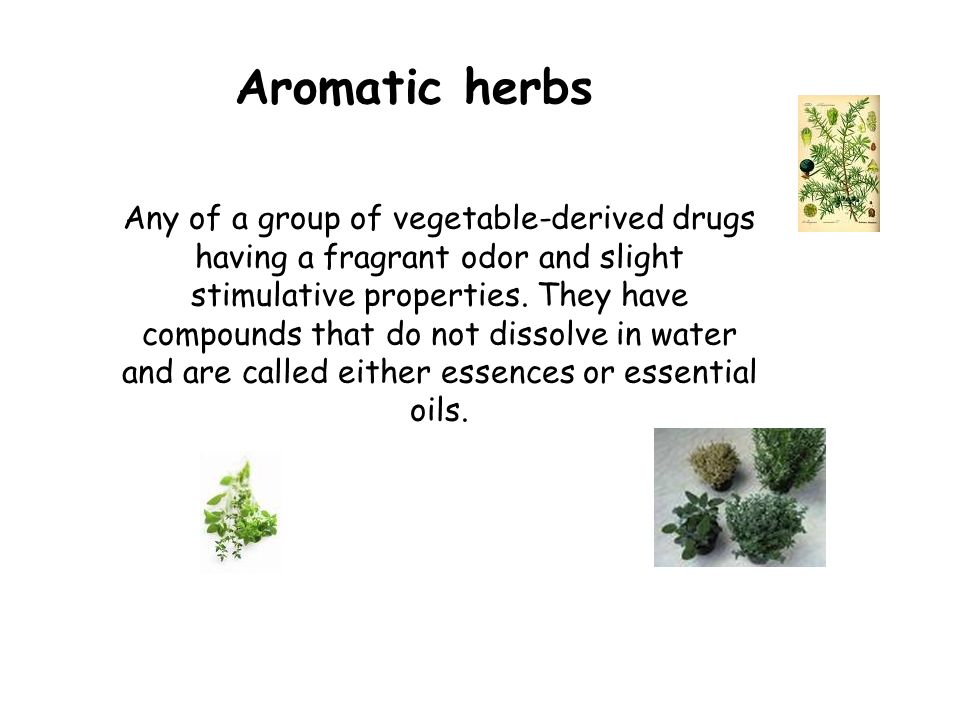 Aromatic herbs

Any of a group of vegetable-derived drugs having a fragrant odor and slight stimulative properties. They have compounds that do not dissolve in water and are called either essences or essential oils.